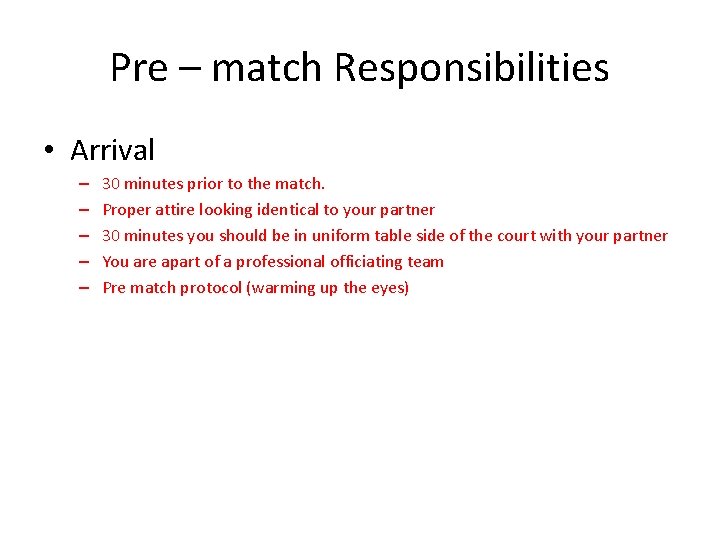 Pre – match Responsibilities

• Arrival
– 30 minutes prior to the match.
– Proper attire looking identical to your partner
– 30 minutes you should be in uniform table side of the court with your partner
– You are apart of a professional officiating team
– Pre match protocol (warming up the eyes)